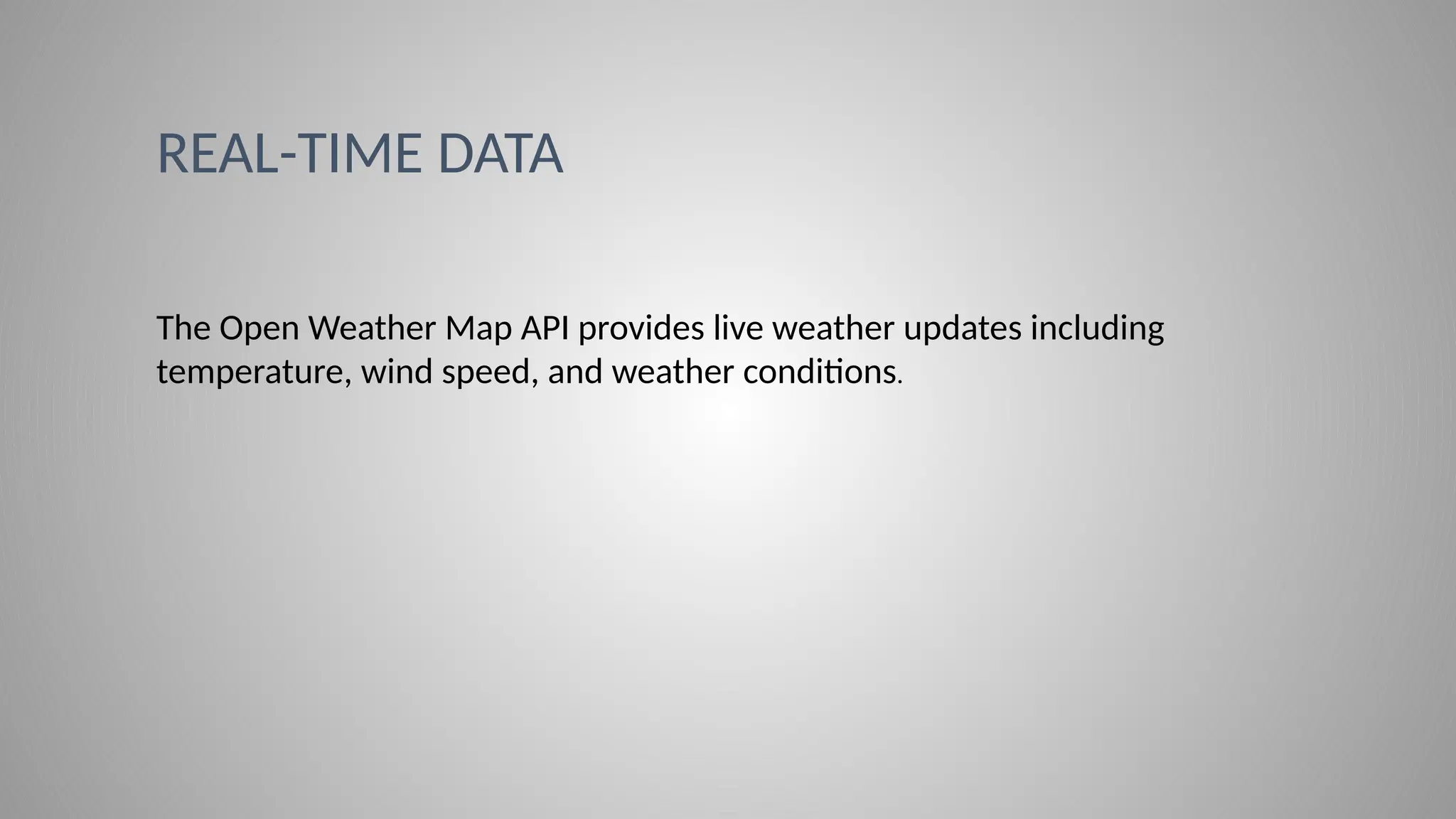 REAL-TIME DATA

The Open Weather Map API provides live weather updates including temperature, wind speed, and weather conditions.